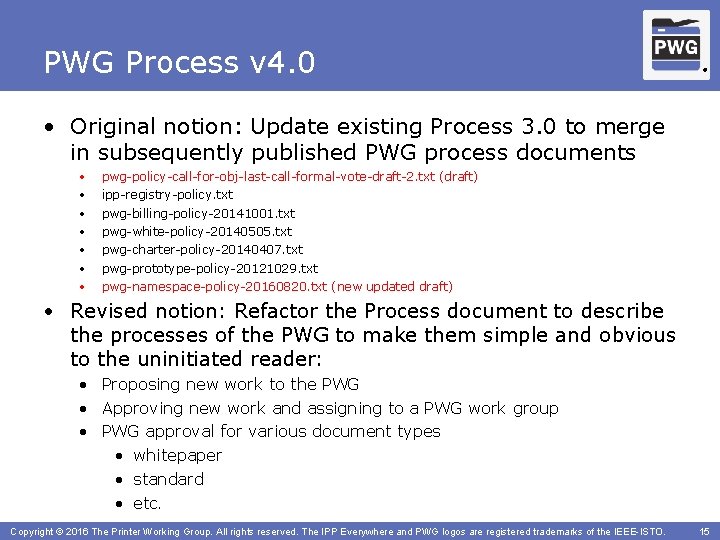 PWG Process v4.0

PWG

• Original notion: Update existing Process 3.0 to merge in subsequently published PWG process documents
• pwg-policy-call-for-obj-last-call-formal-vote-draft-2.txt (draft)
• ipp-registry-policy.txt
• pwg-billing-policy-20141001.txt
• pwg-white-policy-20140505.txt
• pwg-charter-policy-20140407.txt
• pwg-prototype-policy-20121029.txt
• pwg-namespace-policy-20160820.txt (new updated draft)
• Revised notion: Refactor the Process document to describe the processes of the PWG to make them simple and obvious to the uninitiated reader:
• Proposing new work to the PWG
• Approving new work and assigning to a PWG work group
• PWG approval for various document types
• whitepaper
• standard
• etc.

Copyright © 2016 The Printer Working Group. All rights reserved. The IPP Everywhere and PWG logos are registered trademarks of the IEEE-ISTO. 15